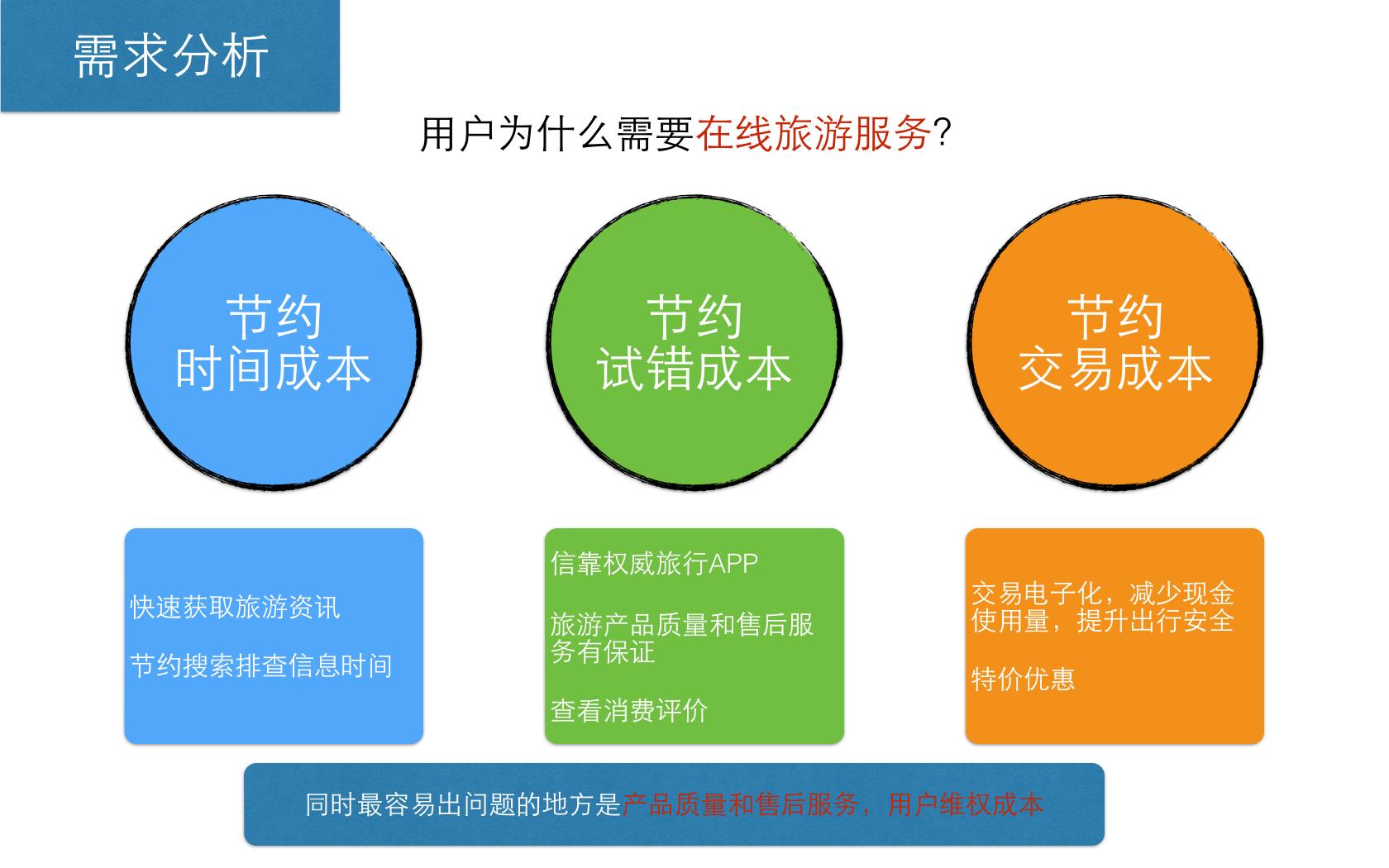 需求分析

用户为什么需要在线旅游服务?

节约
时间成本

节约
试错成本

节约
交易成本

快速获取旅游资讯

节约搜索排查信息时间

信靠权威旅行APP

旅游产品质量和售后服务有保证

查看消费评价

交易电子化，减少现金使用量，提升出行安全

特价优惠

同时最容易出问题的地方是产品质量和售后服务，用户维权成本